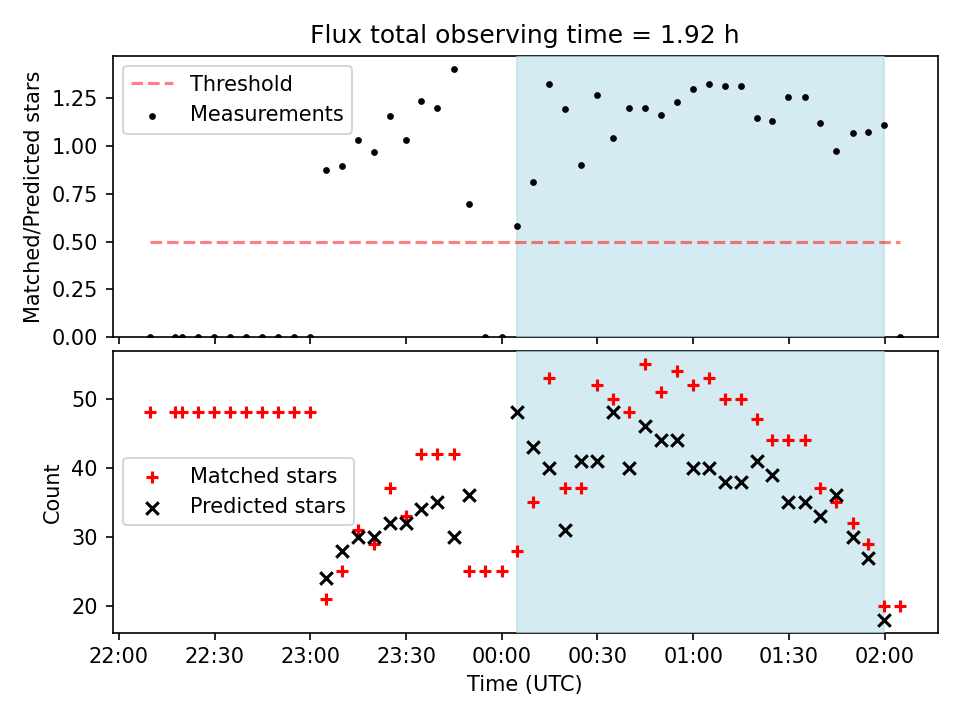 Flux total observing time = 1.92 h

Threshold
Measurements

Matched/Predicted stars

1.25
1.00
0.75
0.50
0.25
0.00

Matched stars
Predicted stars

Count

50
40
30
20

22:00
22:30
23:00
23:30
00:00
00:30
01:00
01:30
02:00

Time (UTC)